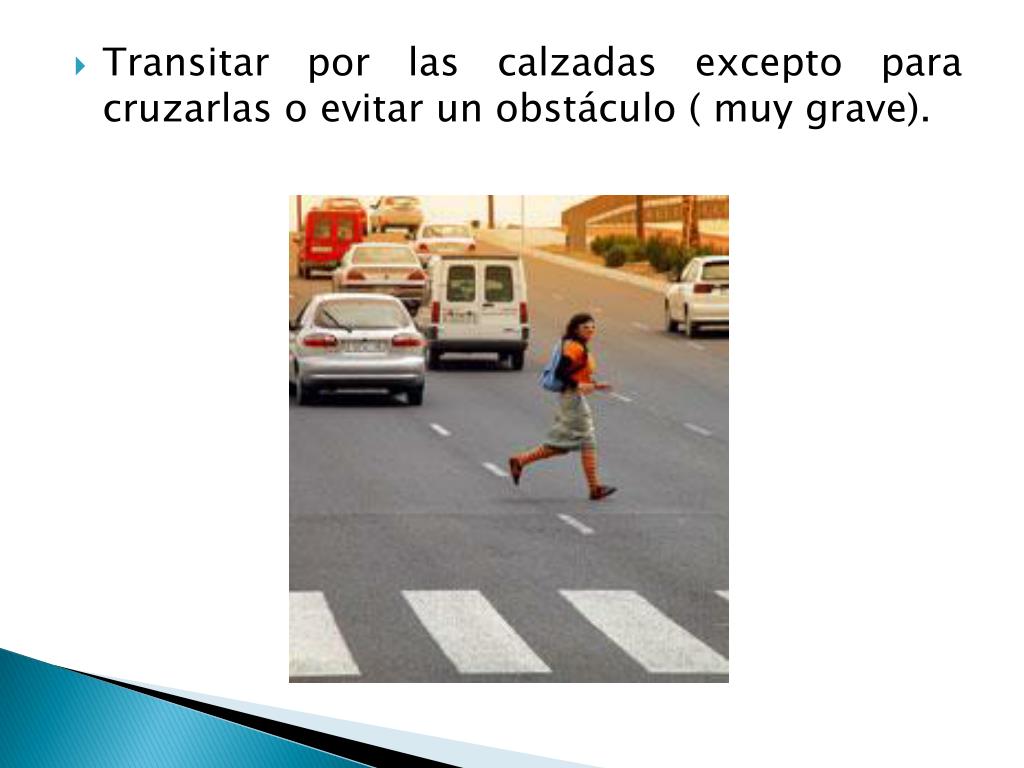 Transitar por las calzadas excepto para cruzarlas o evitar un obstáculo ( muy grave).